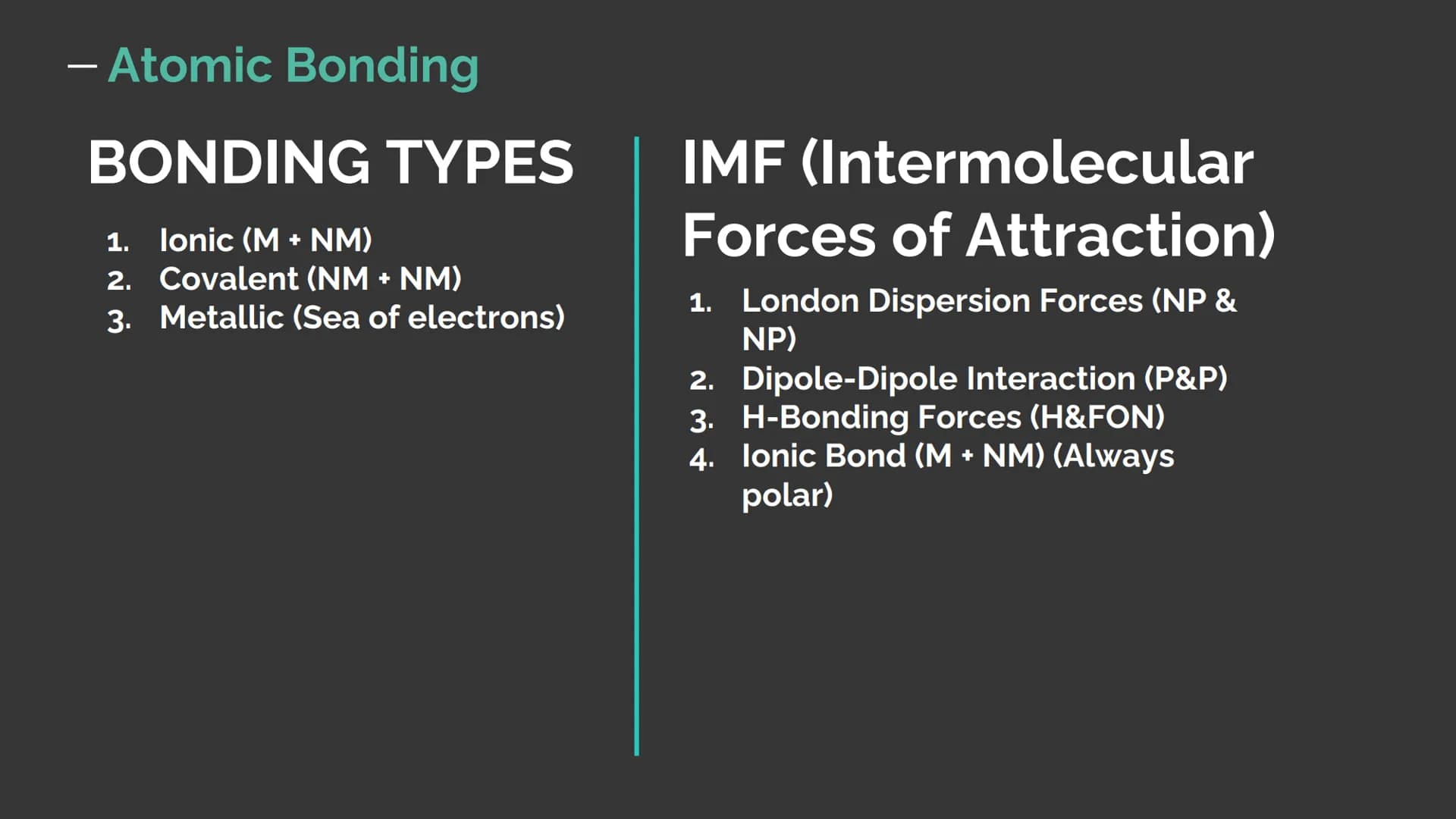 — Atomic Bonding

BONDING TYPES

1. Ionic (M + NM)
2. Covalent (NM + NM)
3. Metallic (Sea of electrons)

IMF (Intermolecular Forces of Attraction)

1. London Dispersion Forces (NP & NP)
2. Dipole-Dipole Interaction (P&P)
3. H-Bonding Forces (H&FON)
4. Ionic Bond (M + NM) (Always polar)